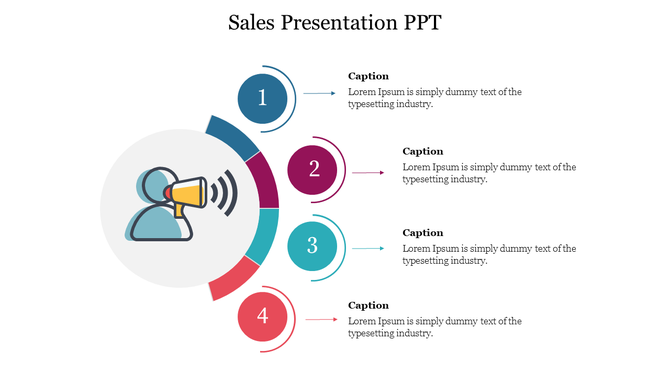 Sales Presentation PPT

1

Caption
Lorem Ipsum is simply dummy text of the typesetting industry.

2

Caption
Lorem Ipsum is simply dummy text of the typesetting industry.

3

Caption
Lorem Ipsum is simply dummy text of the typesetting industry.

4

Caption
Lorem Ipsum is simply dummy text of the typesetting industry.